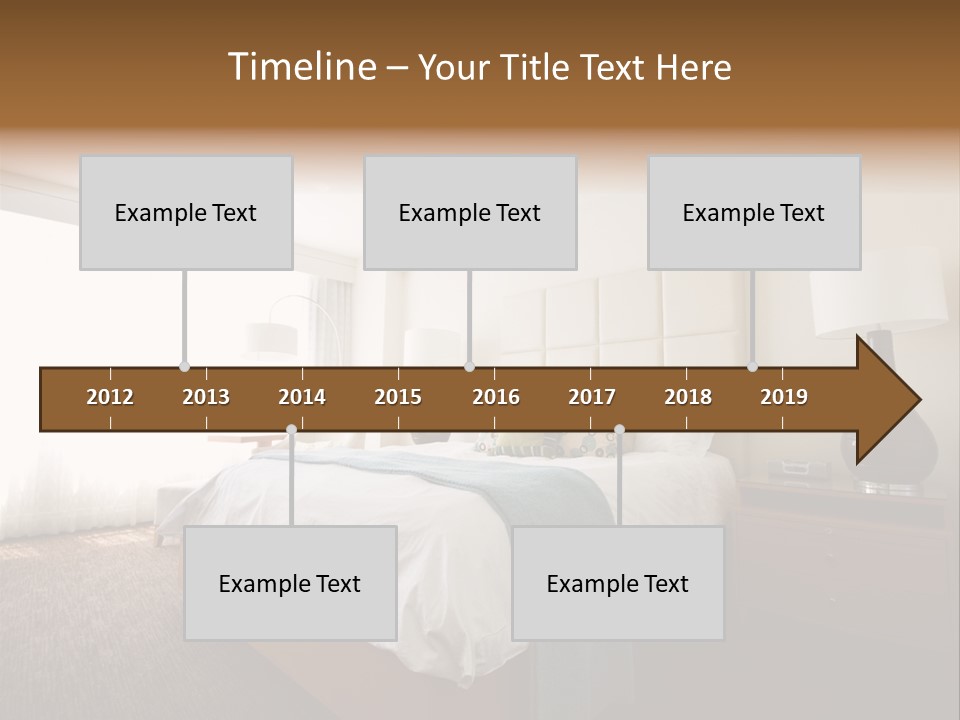 Timeline – Your Title Text Here

Example Text

Example Text

Example Text

2012 2013 2014 2015 2016 2017 2018 2019

Example Text

Example Text